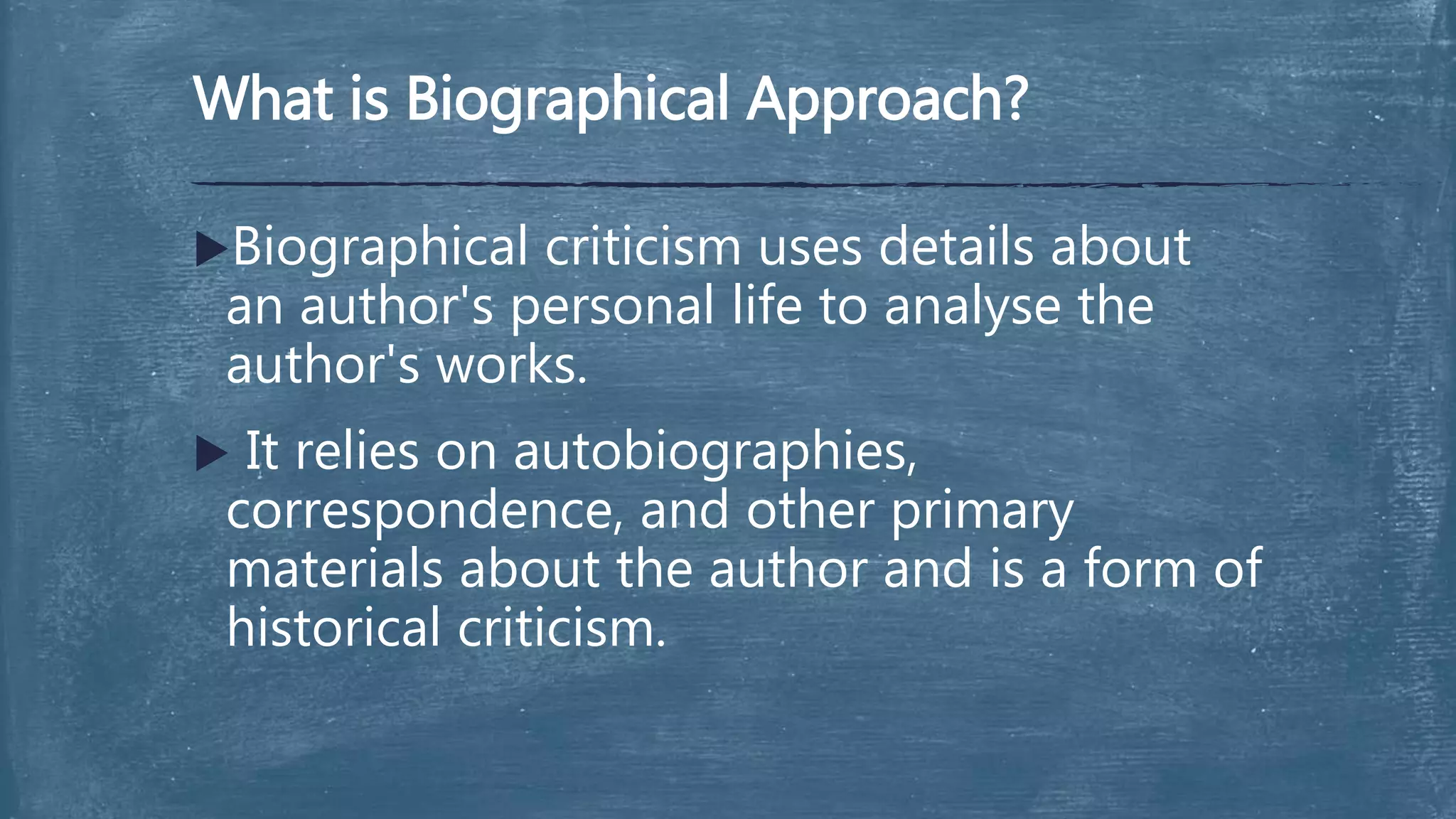 What is Biographical Approach?

▶Biographical criticism uses details about an author's personal life to analyse the author's works.

▶ It relies on autobiographies, correspondence, and other primary materials about the author and is a form of historical criticism.